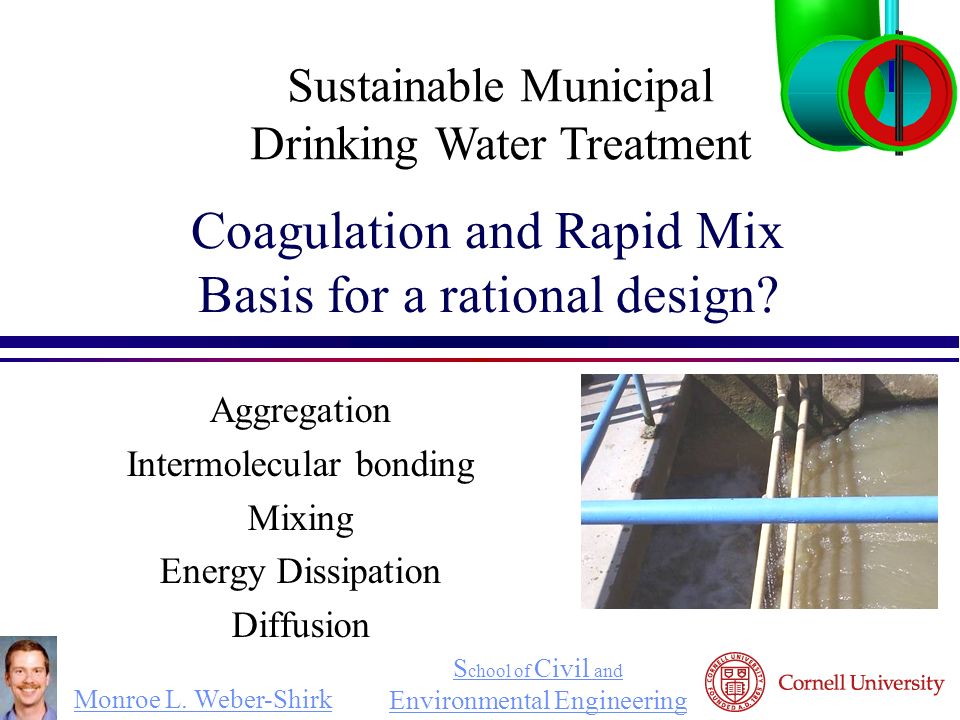 Sustainable Municipal Drinking Water Treatment

Coagulation and Rapid Mix
Basis for a rational design?

Aggregation
Intermolecular bonding
Mixing
Energy Dissipation
Diffusion

Monroe L. Weber-Shirk

School of Civil and Environmental Engineering

CORNELL UNIVERSITY FOUNDED A.D. 1865

Cornell University